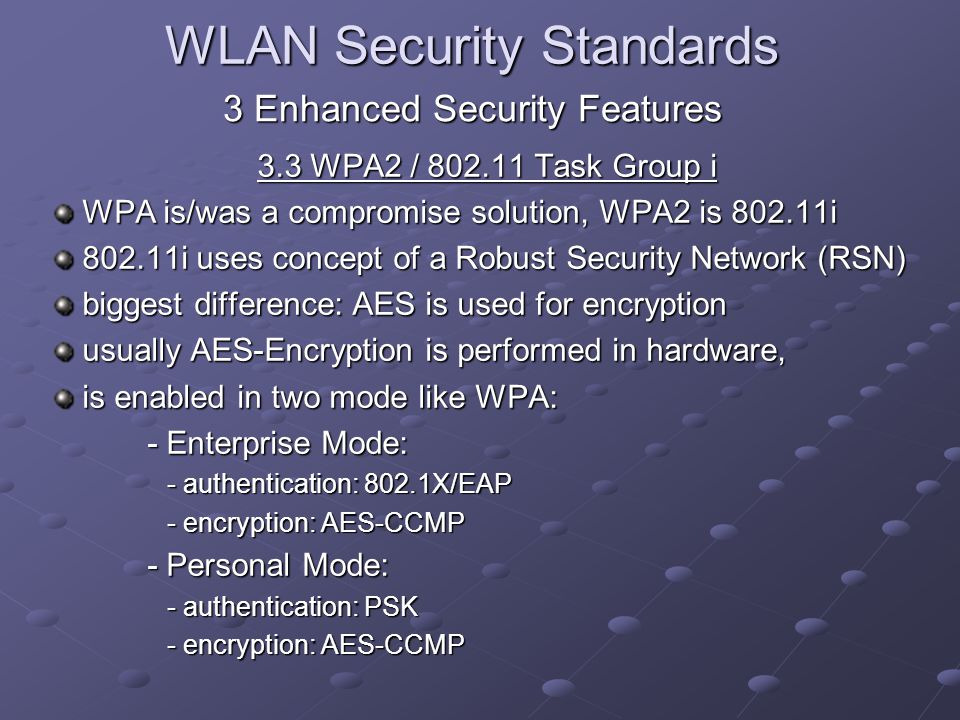 WLAN Security Standards

3 Enhanced Security Features

3.3 WPA2 / 802.11 Task Group i

WPA is/was a compromise solution, WPA2 is 802.11i

802.11i uses concept of a Robust Security Network (RSN)

biggest difference: AES is used for encryption

usually AES-Encryption is performed in hardware,

is enabled in two mode like WPA:

- Enterprise Mode:

- authentication: 802.1X/EAP

- encryption: AES-CCMP

- Personal Mode:

- authentication: PSK

- encryption: AES-CCMP